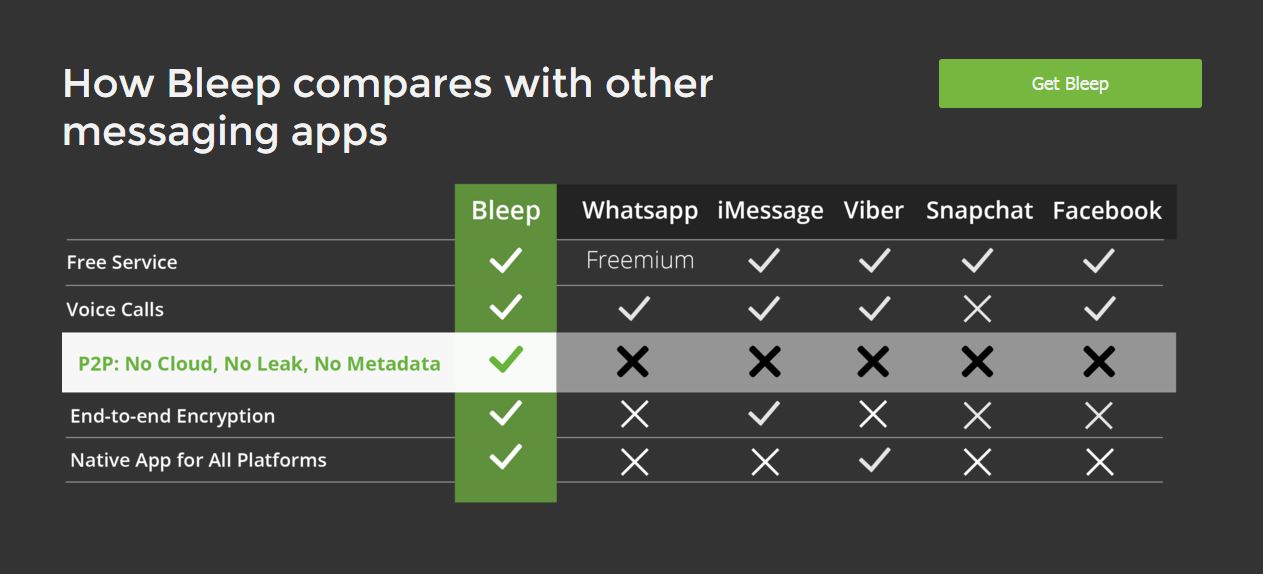 How Bleep compares with other messaging apps

Get Bleep

| | Bleep | Whatsapp | iMessage | Viber | Snapchat | Facebook |
|---|---|---|---|---|---|---|
| Free Service | ✓ | Freemium | ✓ | ✓ | ✓ | ✓ |
| Voice Calls | ✓ | ✓ | ✓ | ✓ | ✗ | ✓ |
| P2P: No Cloud, No Leak, No Metadata | ✓ | ✗ | ✗ | ✗ | ✗ | ✗ |
| End-to-end Encryption | ✓ | ✗ | ✓ | ✗ | ✗ | ✗ |
| Native App for All Platforms | ✓ | ✗ | ✗ | ✓ | ✗ | ✗ |